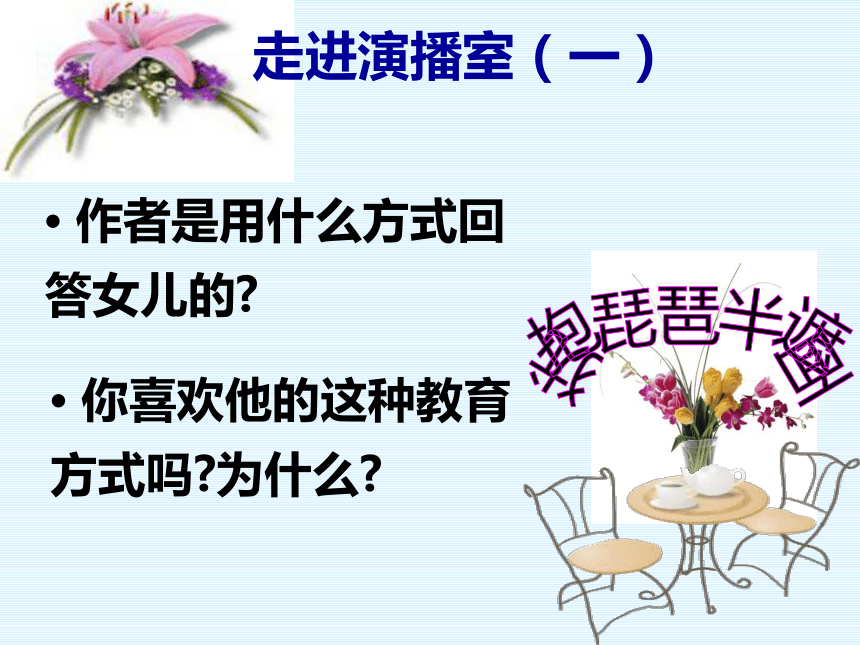 走进演播室（一）

• 作者是用什么方式回答女儿的?

• 你喜欢他的这种教育方式吗?为什么?

抱琵琶半遮面